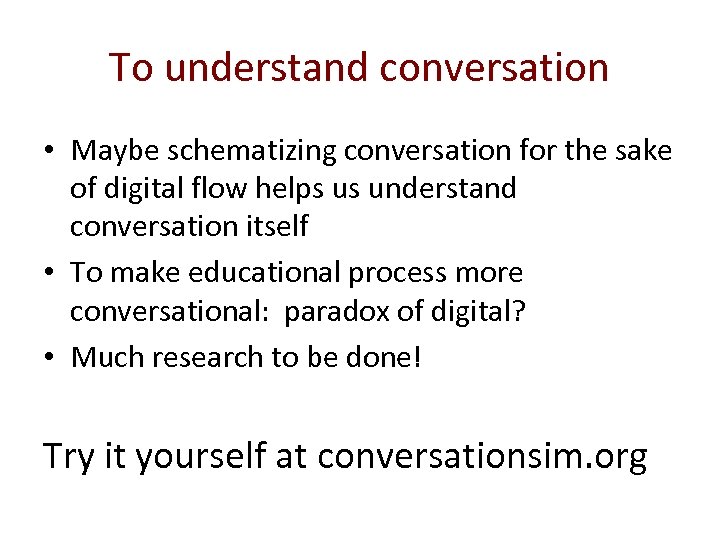 To understand conversation

• Maybe schematizing conversation for the sake of digital flow helps us understand conversation itself
• To make educational process more conversational:  paradox of digital?
• Much research to be done!

Try it yourself at conversationsim.org